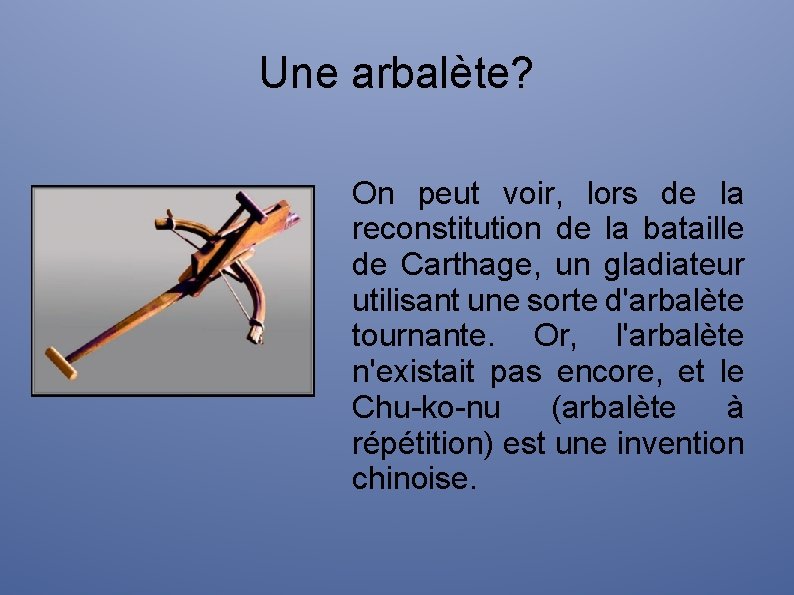 Une arbalète?

On peut voir, lors de la reconstitution de la bataille de Carthage, un gladiateur utilisant une sorte d'arbalète tournante. Or, l'arbalète n'existait pas encore, et le Chu-ko-nu (arbalète à répétition) est une invention chinoise.